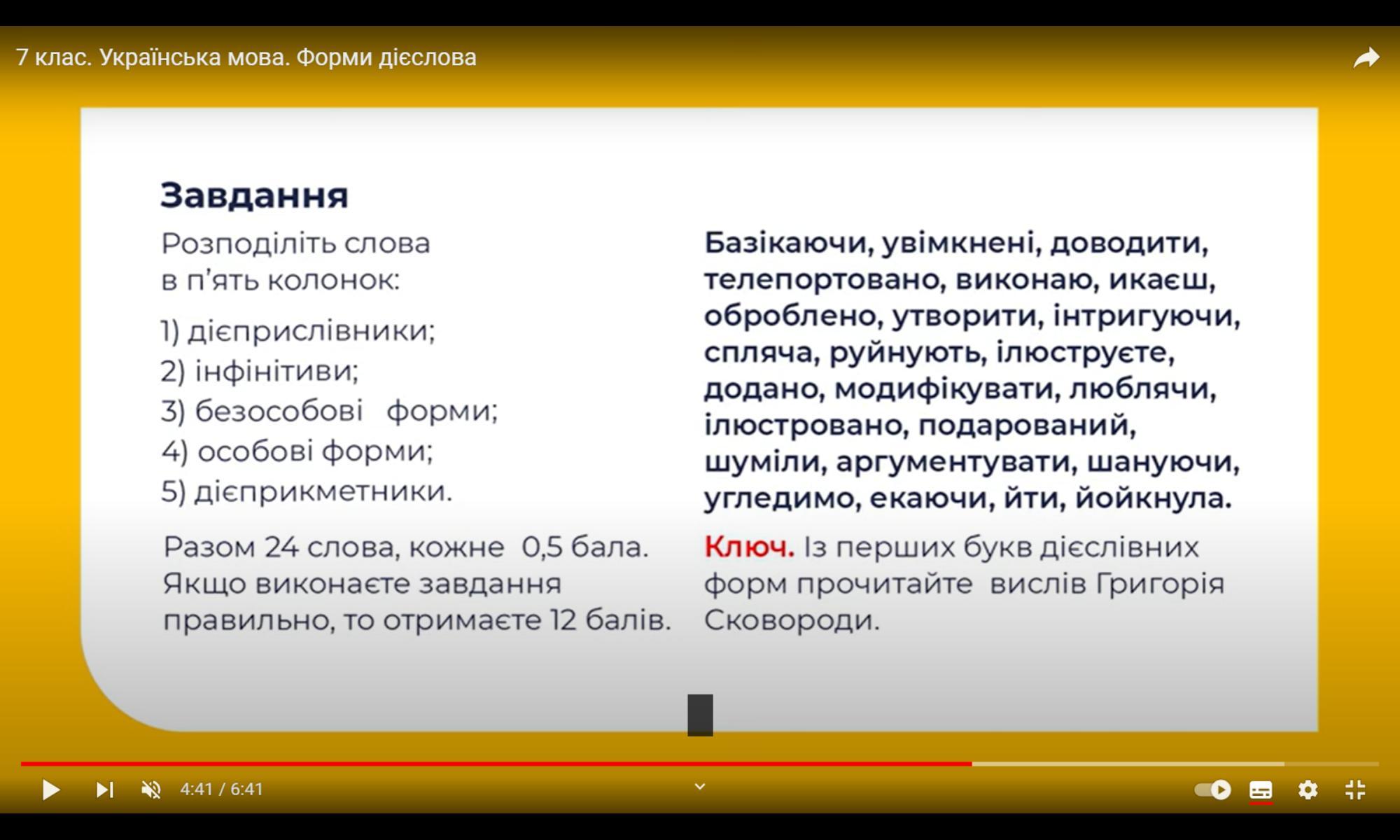 7 клас. Українська мова. Форми дієслова

Завдання

Розподіліть слова в п'ять колонок:

1) дієприслівники;
2) інфінітиви;
3) безособові форми;
4) особові форми;
5) дієприкметники.

Разом 24 слова, кожне 0,5 бала. Якщо виконаєте завдання правильно, то отримаєте 12 балів.

Базікаючи, увімкнені, доводити, телепортовано, виконаю, икаєш, оброблено, утворити, інтригуючи, спляча, руйнують, ілюструєте, додано, модифікувати, люблячи, ілюстровано, подарований, шуміли, аргументувати, шануючи, угледимо, екаючи, йти, йойкнула.

Ключ. Із перших букв дієслівних форм прочитайте вислів Григорія Сковороди.

4:41 / 6:41